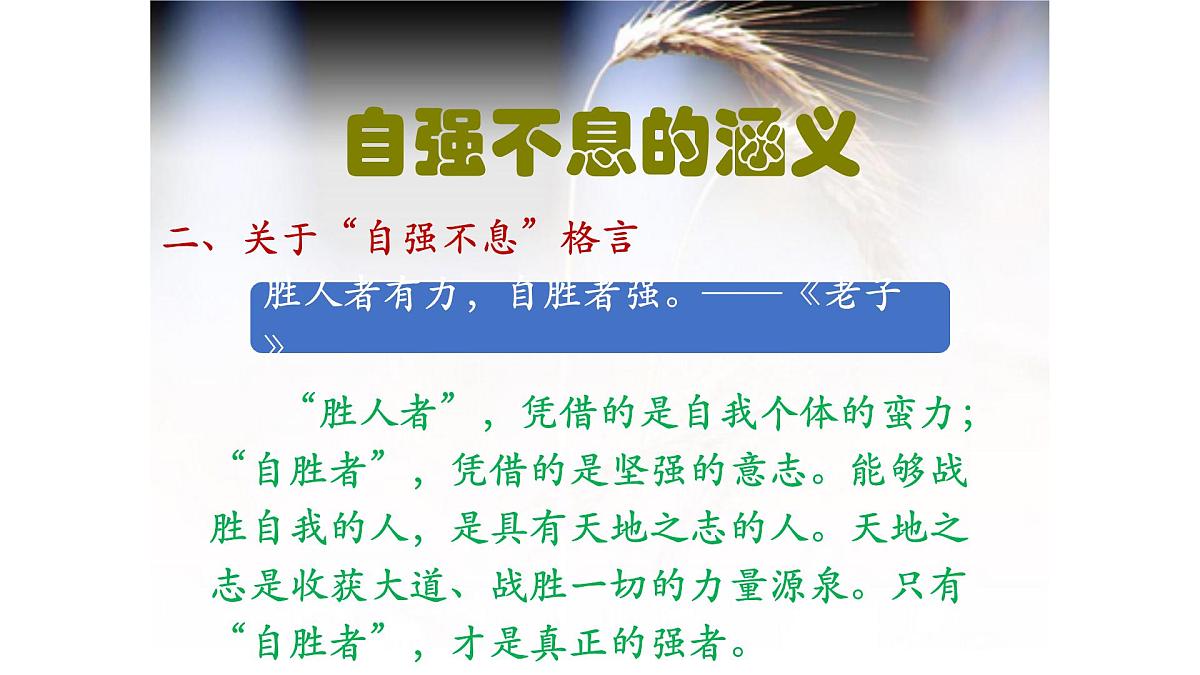 自强不息的涵义

二、关于“自强不息”格言

胜人者有力，自胜者强。——《老子》

“胜人者”，凭借的是自我个体的蛮力；“自胜者”，凭借的是坚强的意志。能够战胜自我的人，是具有天地之志的人。天地之志是收获大道、战胜一切的力量源泉。只有“自胜者”，才是真正的强者。